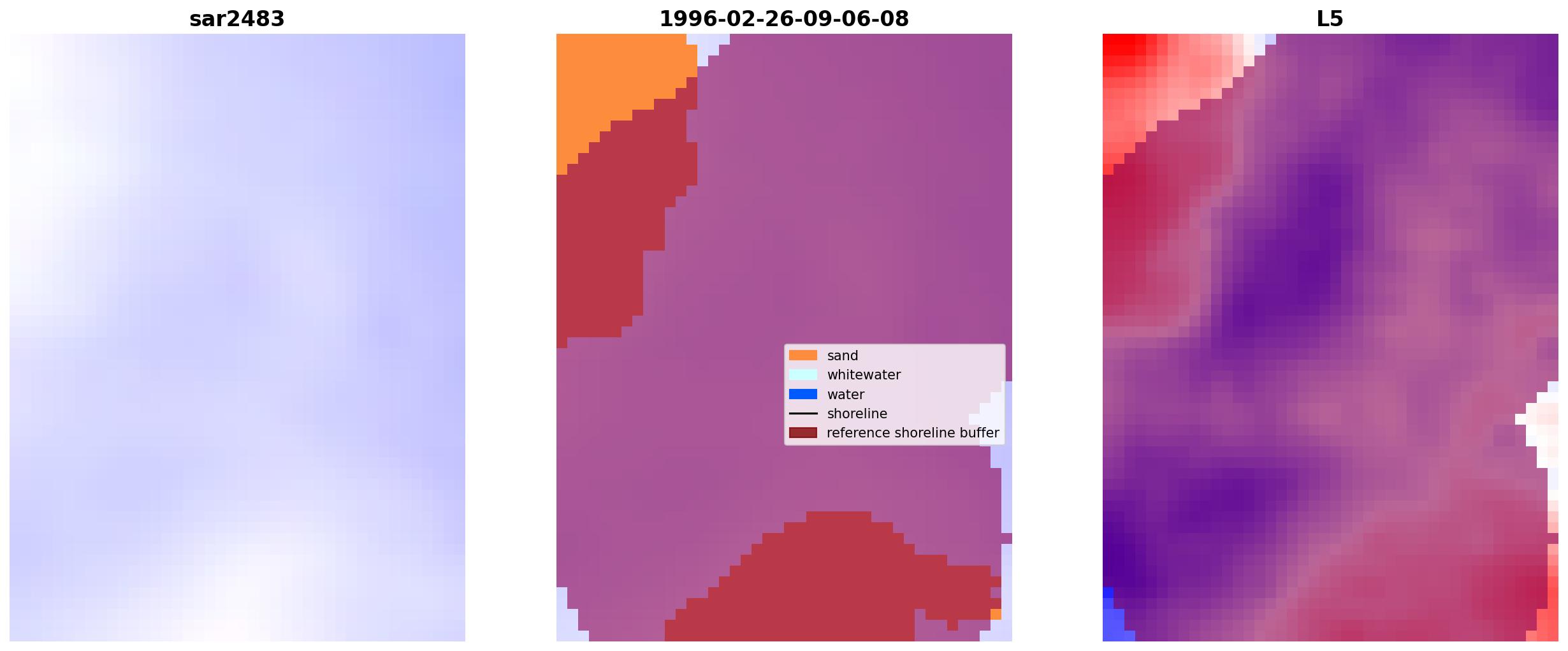 sar2483

1996-02-26-09-06-08

sand
whitewater
water
shoreline
reference shoreline buffer

L5